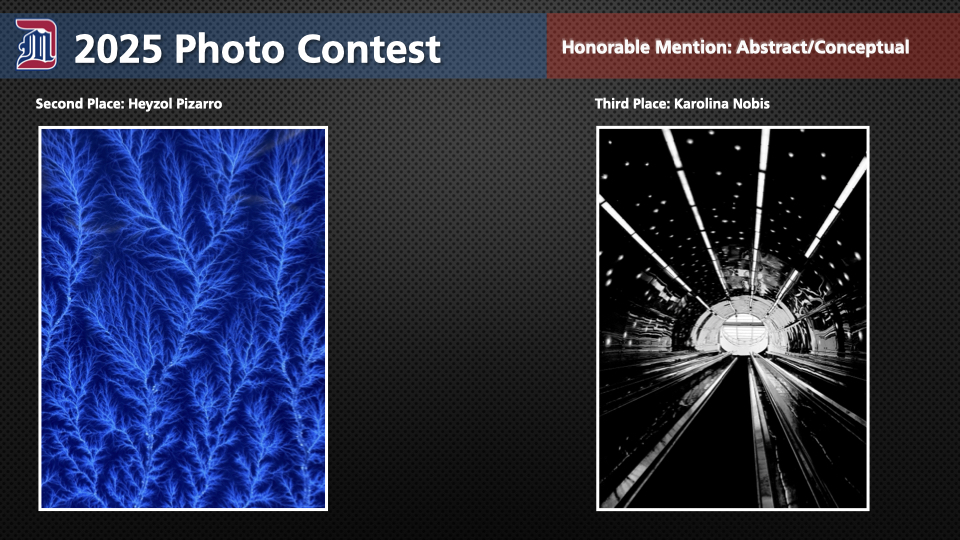 2025 Photo Contest

Honorable Mention: Abstract/Conceptual

Second Place: Heyzol Pizarro

Third Place: Karolina Nobis